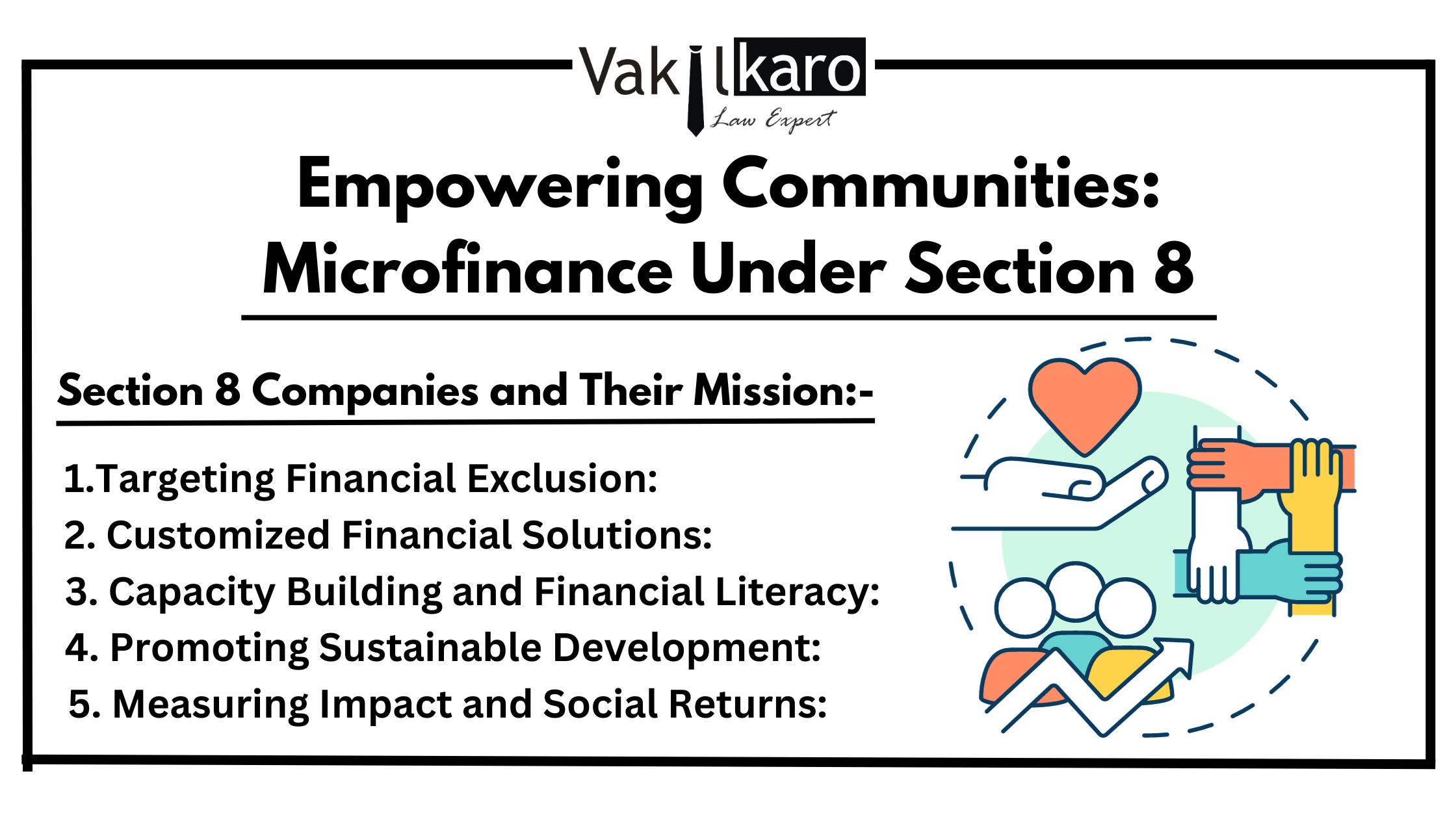 Vakilkaro
Law Expert

Empowering Communities: Microfinance Under Section 8

Section 8 Companies and Their Mission:-

1.Targeting Financial Exclusion:
2. Customized Financial Solutions:
3. Capacity Building and Financial Literacy:
4. Promoting Sustainable Development:
5. Measuring Impact and Social Returns: